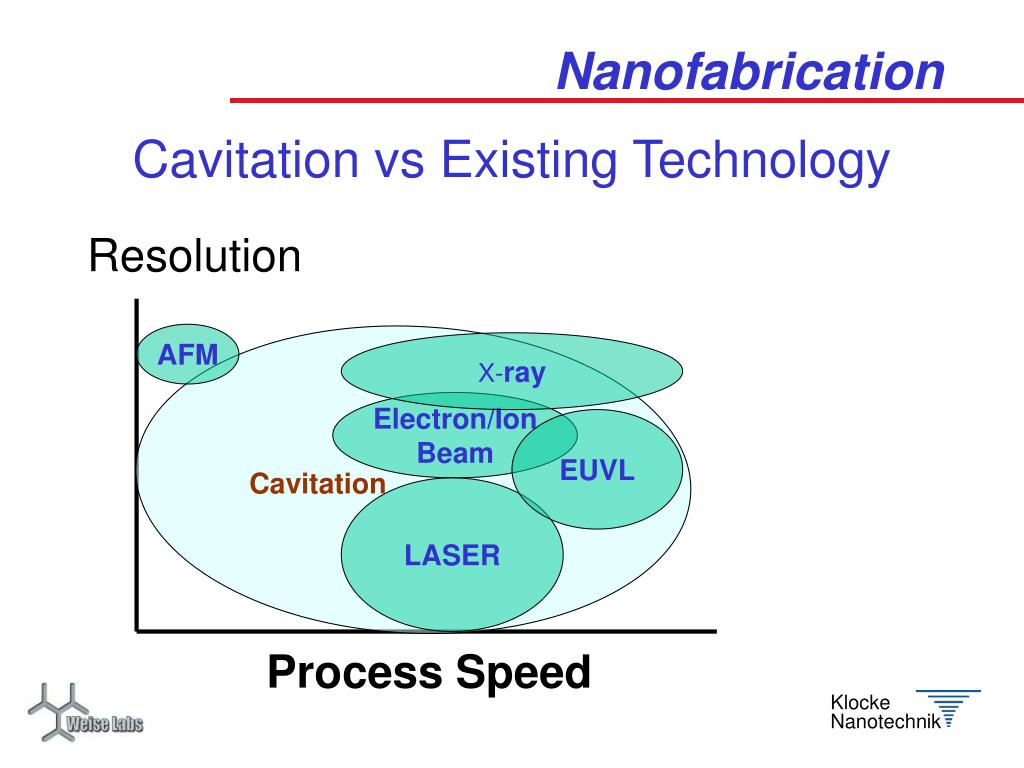 Nanofabrication

Cavitation vs Existing Technology

Resolution

AFM

X-ray

Electron/Ion Beam

EUVL

Cavitation

LASER

Process Speed

Weise Labs

Klocke Nanotechnik